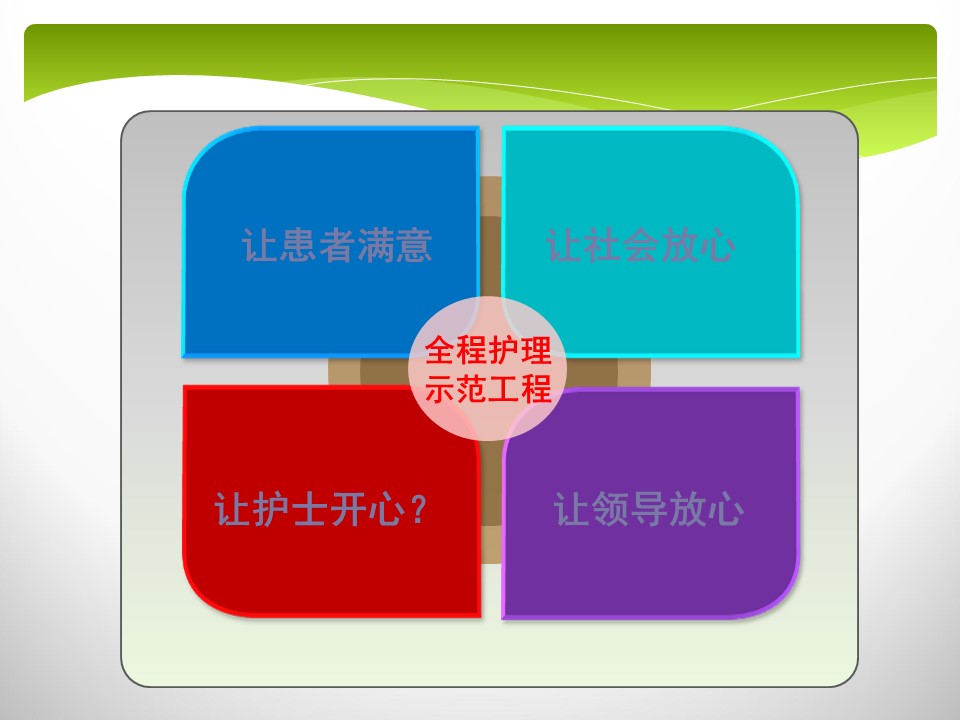 让患者满意

让社会放心

全程护理示范工程

让护士开心？

让领导放心